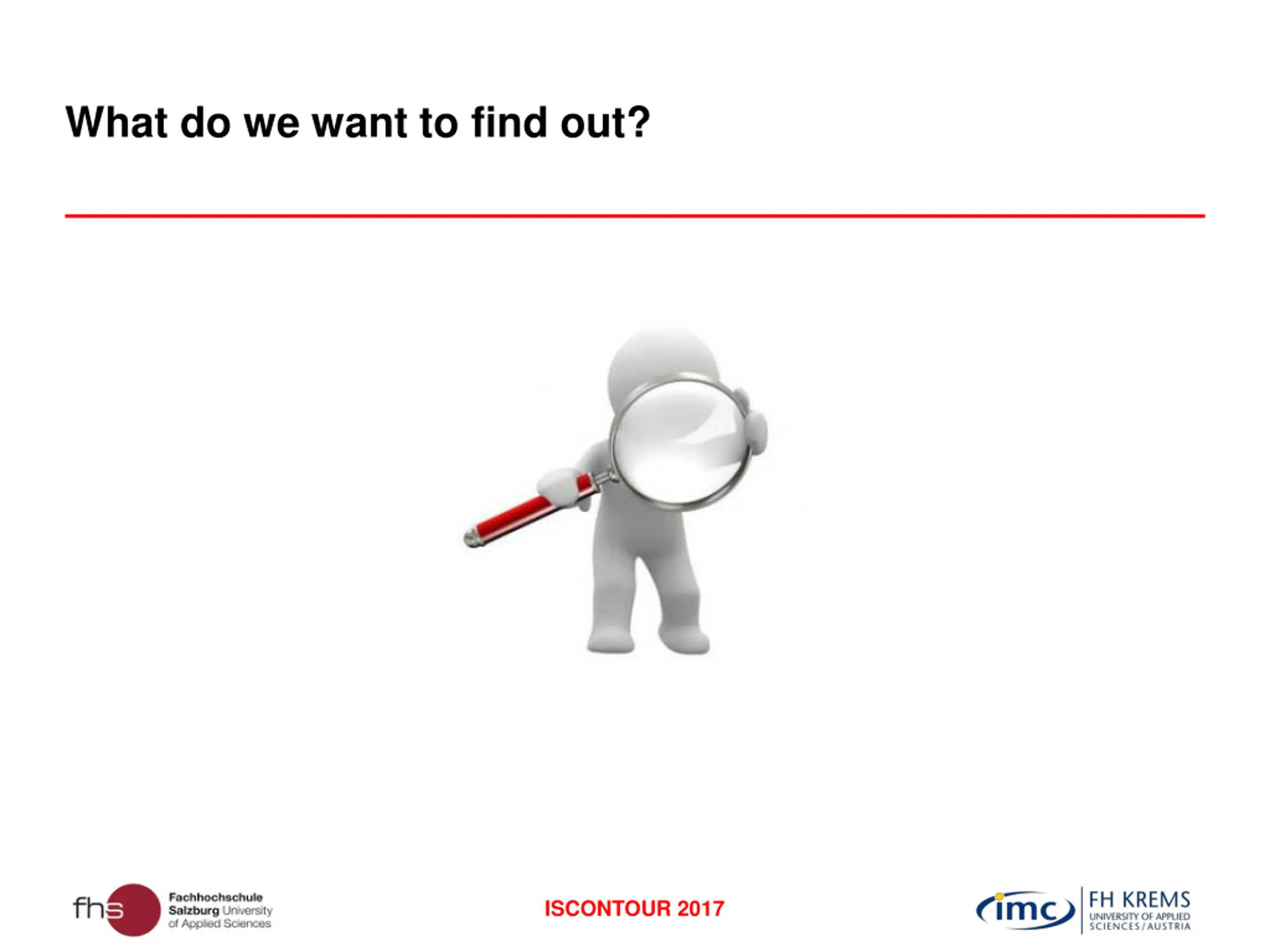 What do we want to find out?

fhs Fachhochschule Salzburg University of Applied Sciences

ISCONTOUR 2017

imc FH KREMS UNIVERSITY OF APPLIED SCIENCES / AUSTRIA